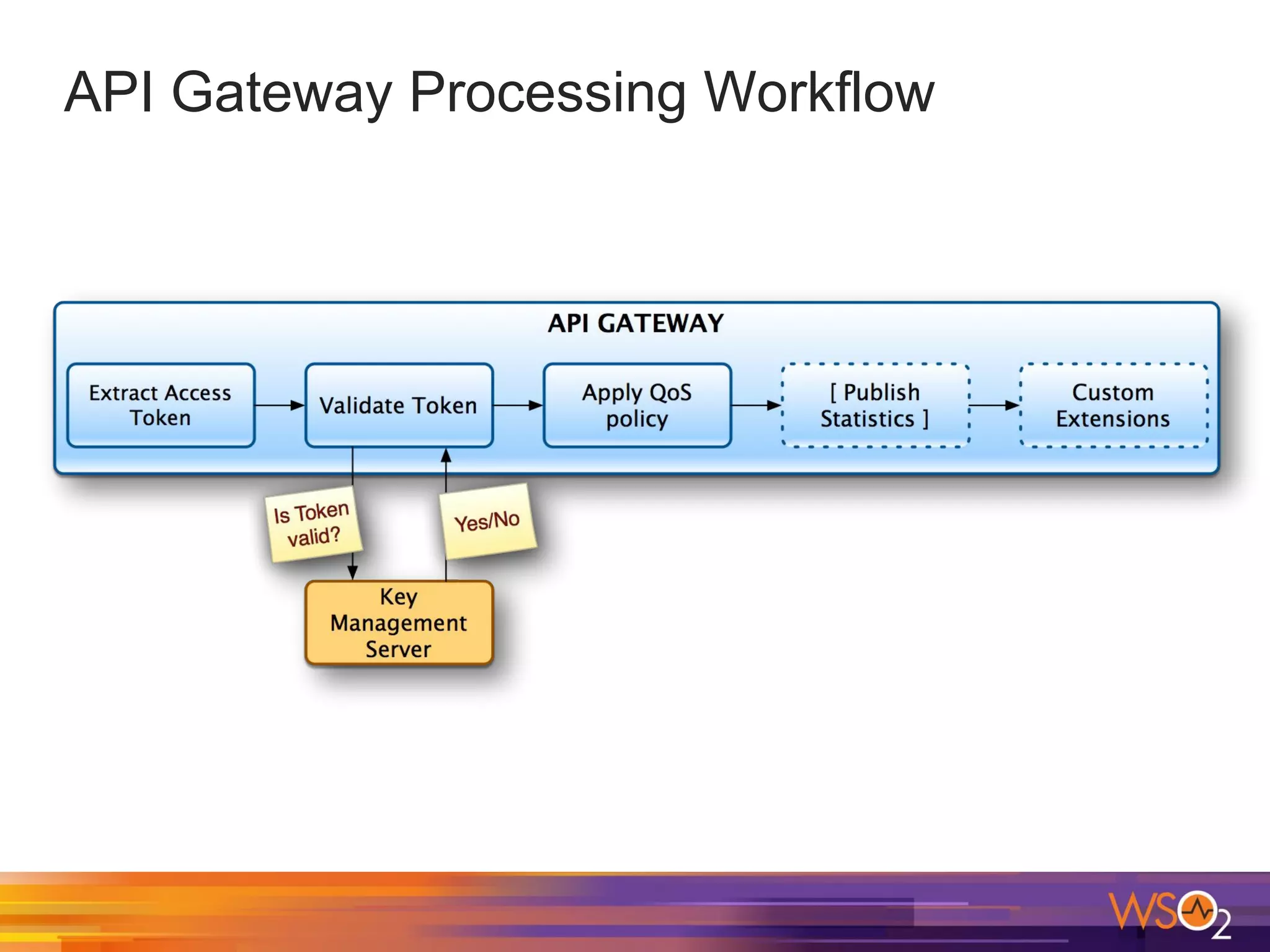 API Gateway Processing Workflow

API GATEWAY

Extract Access Token

Validate Token

Apply QoS policy

[ Publish Statistics ]

Custom Extensions

Is Token valid?

Yes/No

Key Management Server

WSO2